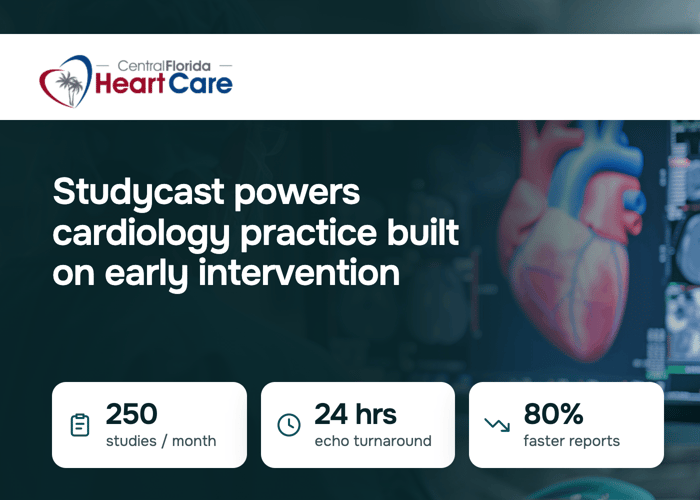 CentralFlorida
Heart Care

Studycast powers cardiology practice built on early intervention

250
studies / month

24 hrs
echo turnaround

80%
faster reports